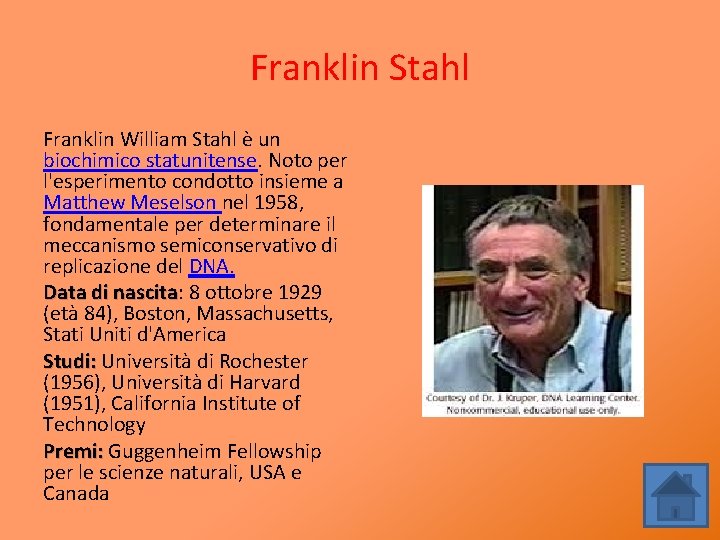 Franklin Stahl

Franklin William Stahl è un biochimico statunitense. Noto per l'esperimento condotto insieme a Matthew Meselson nel 1958, fondamentale per determinare il meccanismo semiconservativo di replicazione del DNA.

Data di nascita: 8 ottobre 1929 (età 84), Boston, Massachusetts, Stati Uniti d'America

Studi: Università di Rochester (1956), Università di Harvard (1951), California Institute of Technology

Premi: Guggenheim Fellowship per le scienze naturali, USA e Canada

Courtesy of Dr. J. Kruper, DNA Learning Center. Noncommercial, educational use only.